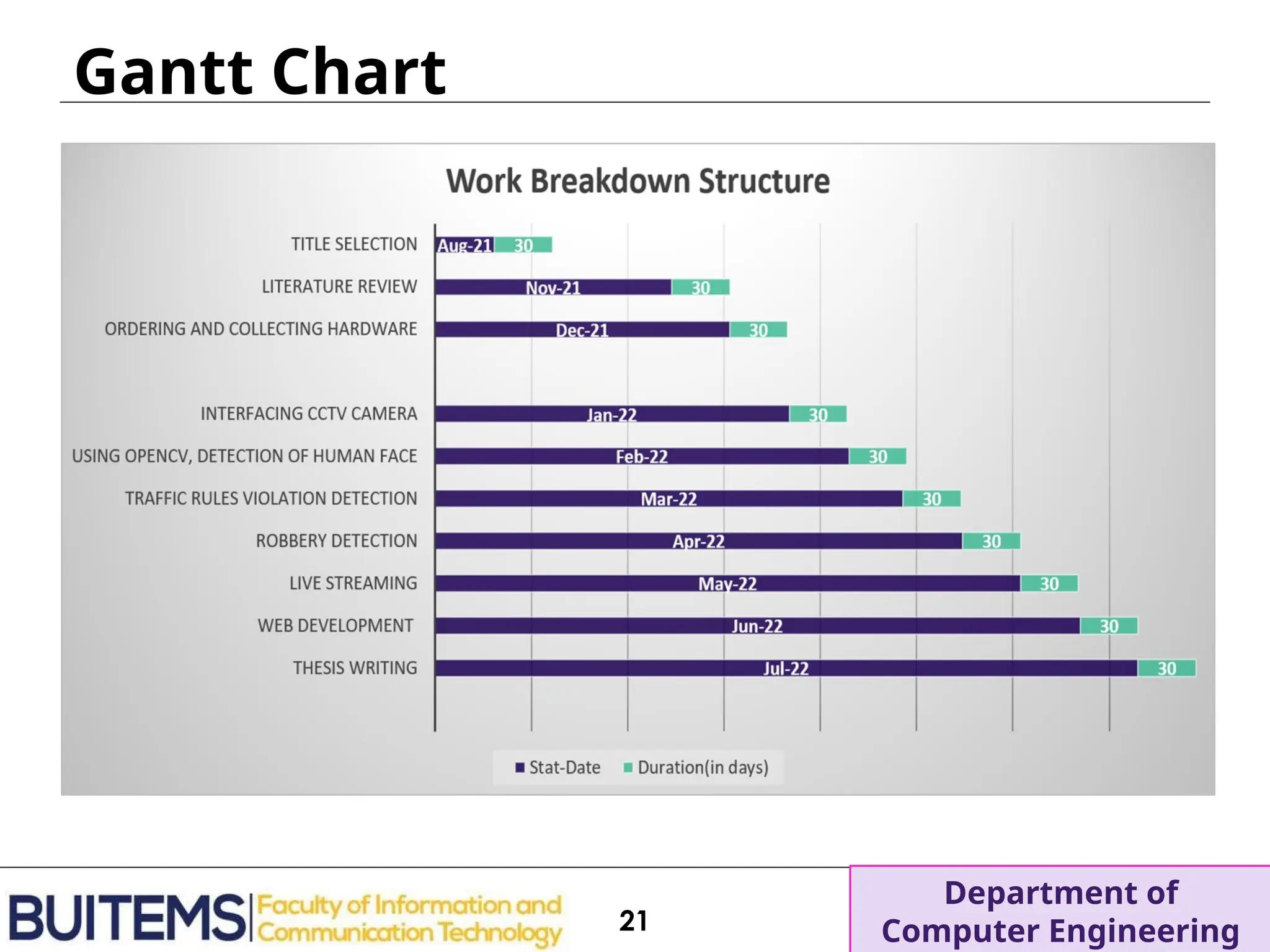 Gantt Chart

Work Breakdown Structure

TITLE SELECTION
Aug-21 30

LITERATURE REVIEW
Nov-21 30

ORDERING AND COLLECTING HARDWARE
Dec-21 30

INTERFACING CCTV CAMERA
Jan-22 30

USING OPENCV, DETECTION OF HUMAN FACE
Feb-22 30

TRAFFIC RULES VIOLATION DETECTION
Mar-22 30

ROBBERY DETECTION
Apr-22 30

LIVE STREAMING
May-22 30

WEB DEVELOPMENT
Jun-22 30

THESIS WRITING
Jul-22 30

Stat-Date Duration(in days)

BUITEMS Faculty of Information and Communication Technology

21

Department of Computer Engineering